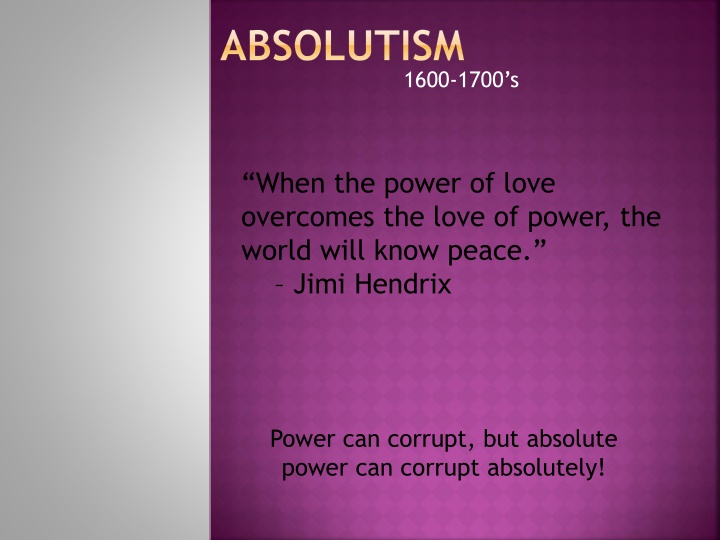 ABSOLUTISM

1600-1700’s

“When the power of love overcomes the love of power, the world will know peace.”
– Jimi Hendrix

Power can corrupt, but absolute power can corrupt absolutely!